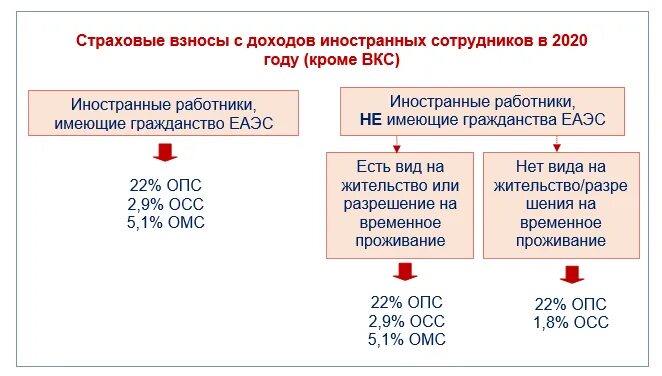 Страховые взносы с доходов иностранных сотрудников в 2020 году (кроме ВКС)

Иностранные работники, имеющие гражданство ЕАЭС

22% ОПС
2,9% ОСС
5,1% ОМС

Иностранные работники, НЕ имеющие гражданства ЕАЭС

Есть вид на жительство или разрешение на временное проживание

22% ОПС
2,9% ОСС
5,1% ОМС

Нет вида на жительство/разрешения на временное проживание

22% ОПС
1,8% ОСС